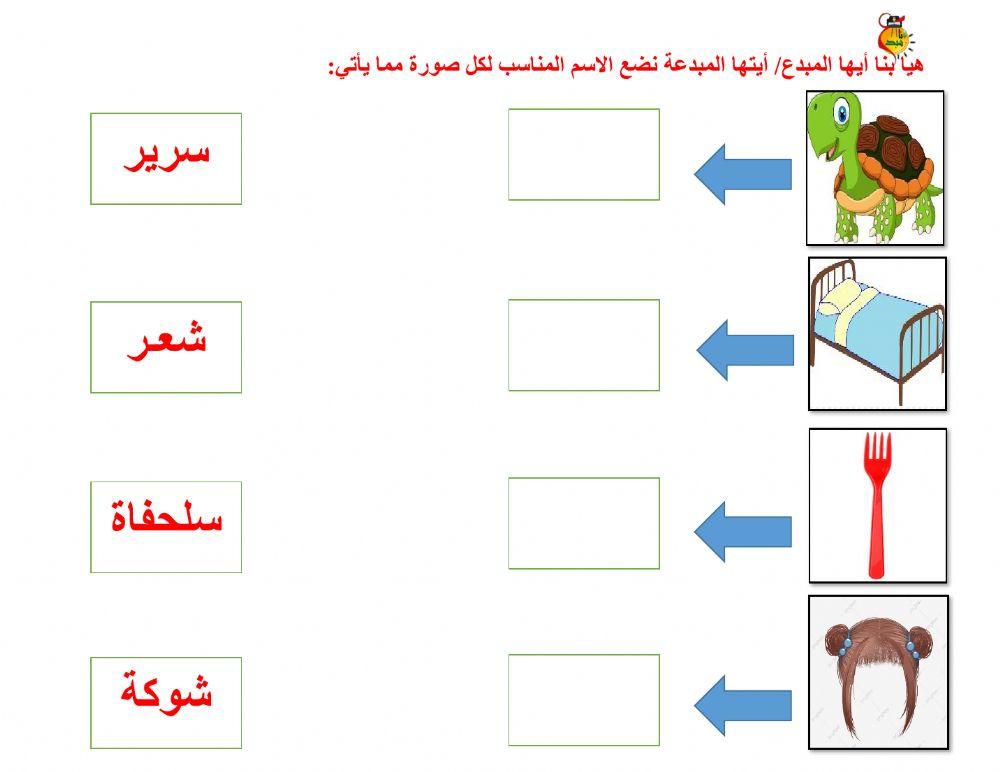 هيا بنا أيها المبدع/ أيتها المبدعة نضع الاسم المناسب لكل صورة مما يأتي:

سرير

شعر

سلحفاة

شوكة